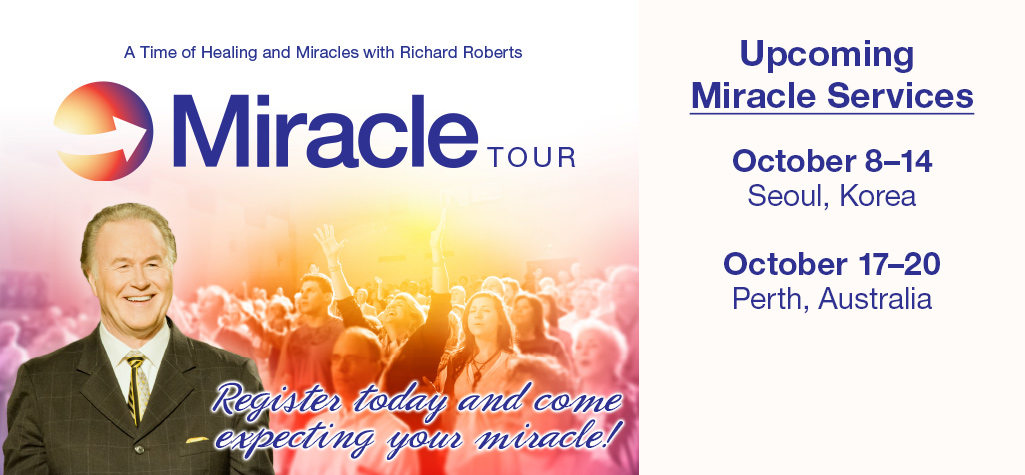 A Time of Healing and Miracles with Richard Roberts

Miracle TOUR

Register today and come expecting your miracle!

Upcoming Miracle Services

October 8–14
Seoul, Korea

October 17–20
Perth, Australia